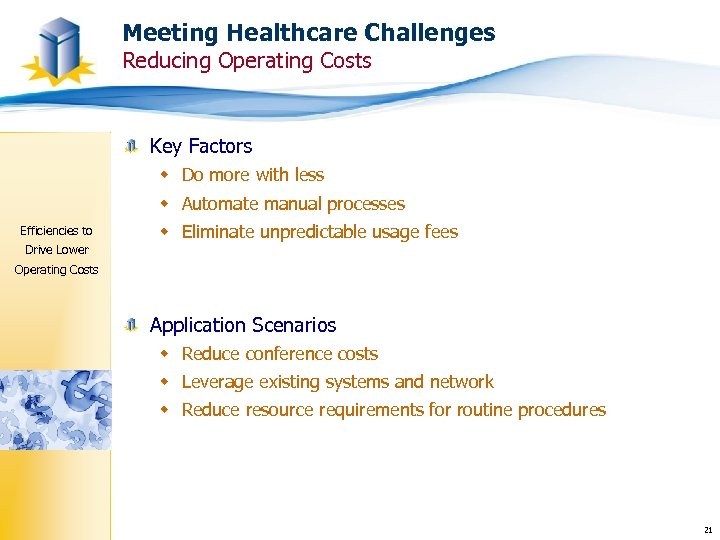 Meeting Healthcare Challenges
Reducing Operating Costs

Efficiencies to Drive Lower Operating Costs

Key Factors
- Do more with less
- Automate manual processes
- Eliminate unpredictable usage fees

Application Scenarios
- Reduce conference costs
- Leverage existing systems and network
- Reduce resource requirements for routine procedures

21